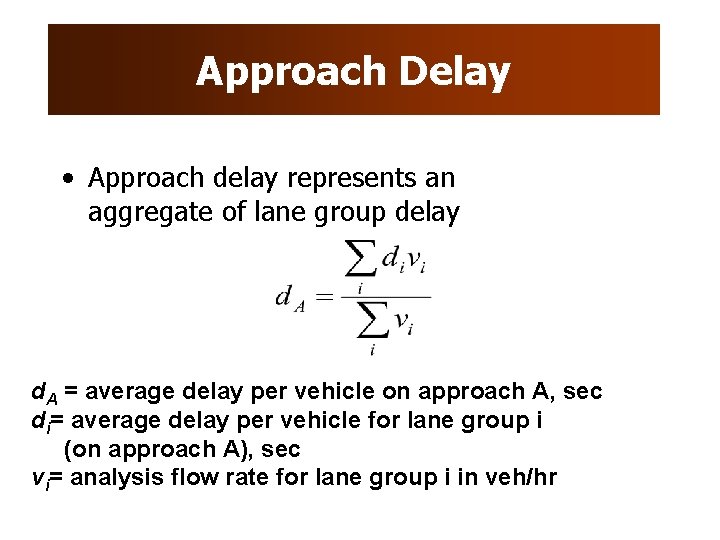 Approach Delay

• Approach delay represents an aggregate of lane group delay

$d_A = \frac{\sum_i d_i v_i}{\sum_i v_i}$

$d_A$ = average delay per vehicle on approach A, sec
$d_i$= average delay per vehicle for lane group i (on approach A), sec
$v_i$= analysis flow rate for lane group i in veh/hr